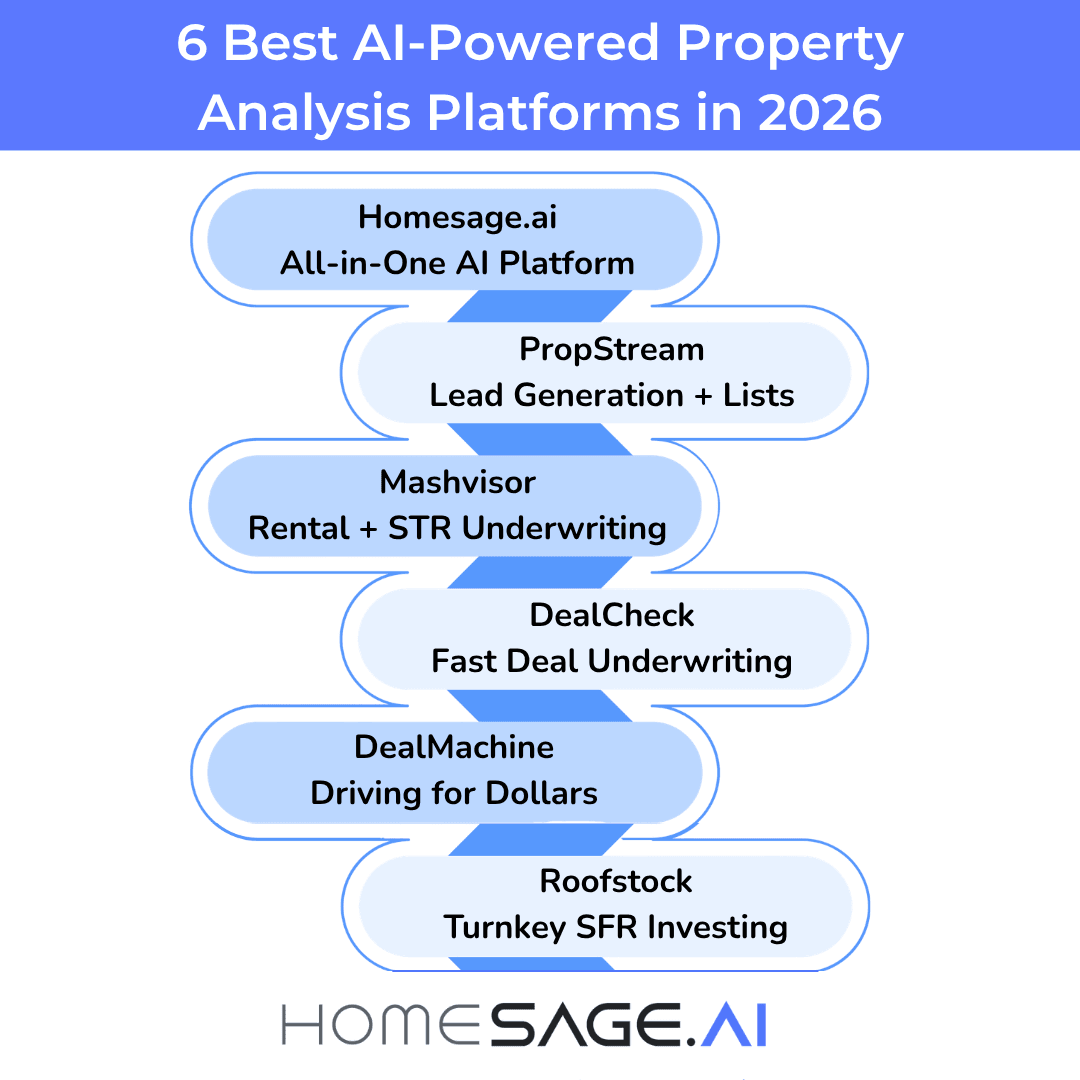 6 Best AI-Powered Property Analysis Platforms in 2026

Homesage.ai
All-in-One AI Platform

PropStream
Lead Generation + Lists

Mashvisor
Rental + STR Underwriting

DealCheck
Fast Deal Underwriting

DealMachine
Driving for Dollars

Roofstock
Turnkey SFR Investing

HOMESAGE.AI